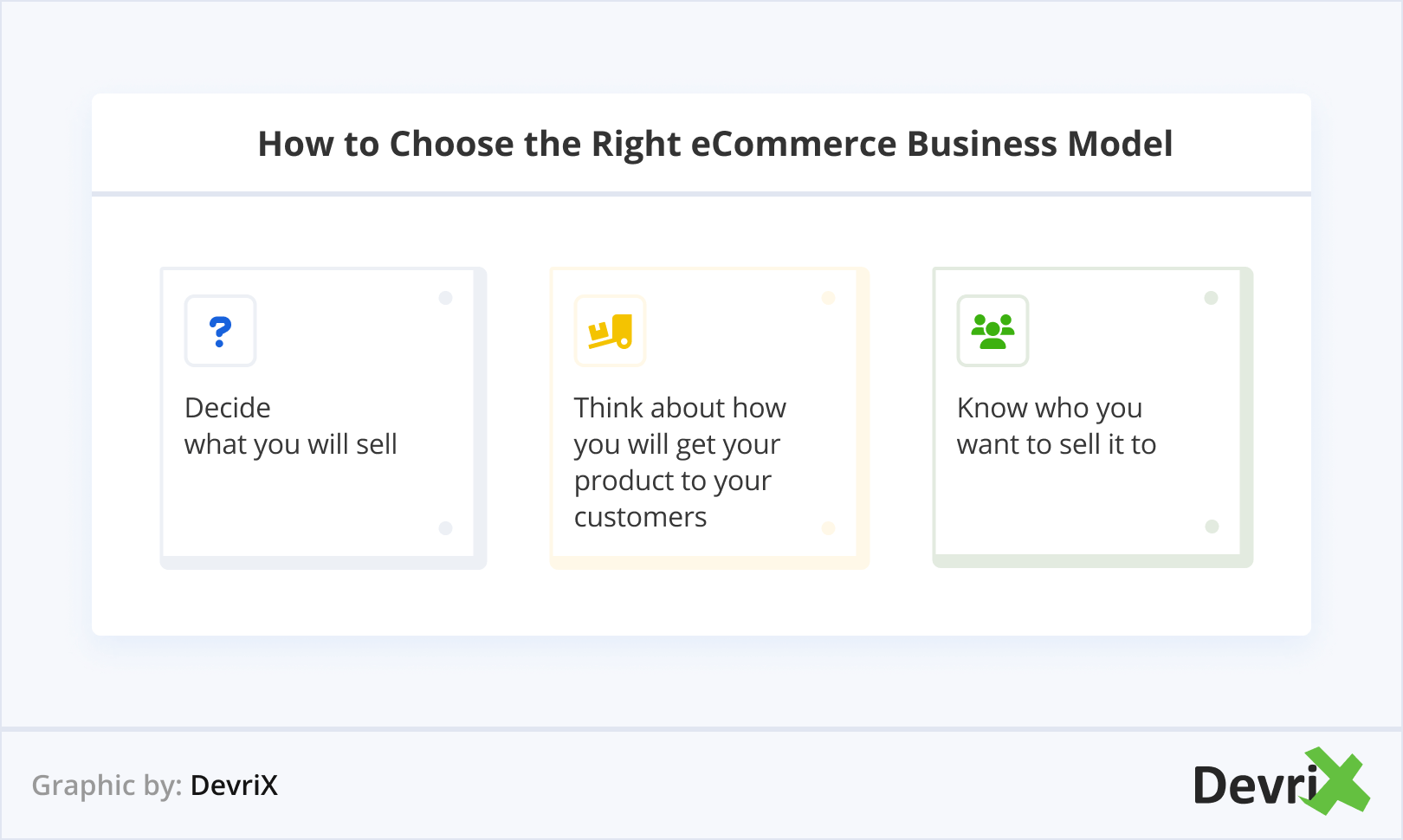 How to Choose the Right eCommerce Business Model

?

Decide what you will sell

Think about how you will get your product to your customers

Know who you want to sell it to

Graphic by: DevriX

DevriX